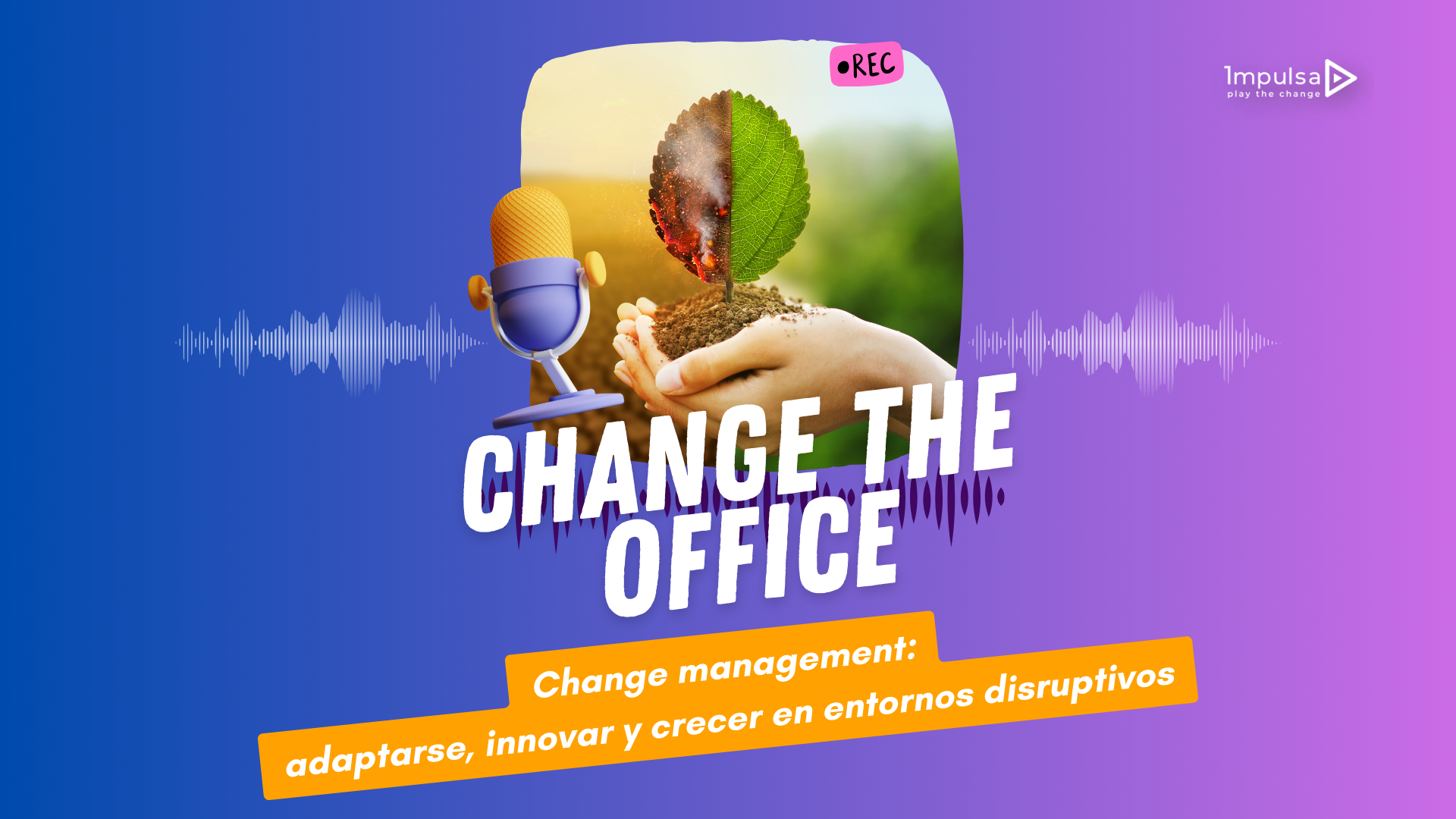 •REC

Impulsa
play the change

CHANGE THE OFFICE

Change management:
adaptarse, innovar y crecer en entornos disruptivos